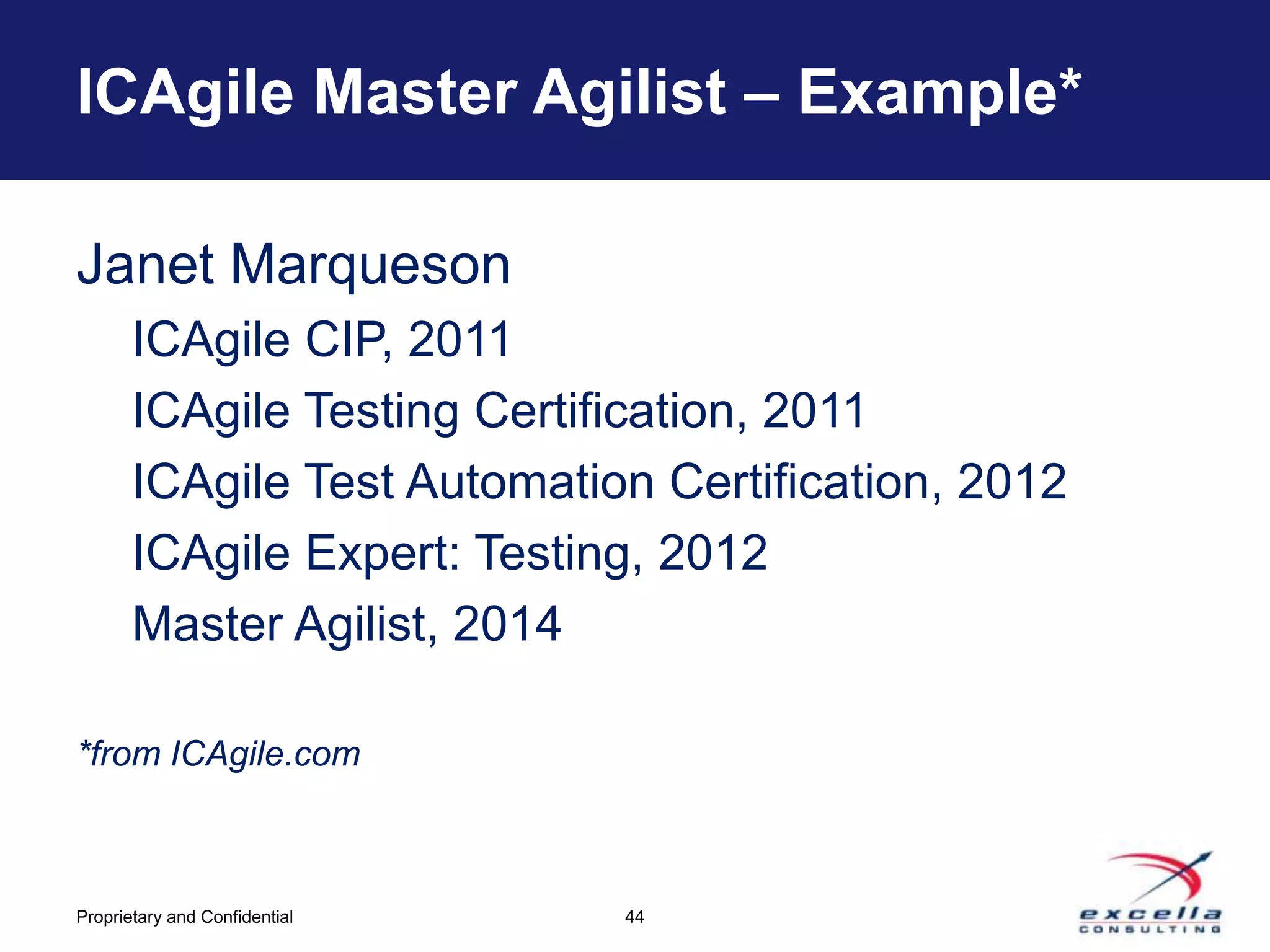 ICAgile Master Agilist – Example*

Janet Marqueson

ICAgile CIP, 2011

ICAgile Testing Certification, 2011

ICAgile Test Automation Certification, 2012

ICAgile Expert: Testing, 2012

Master Agilist, 2014

*from ICAgile.com

Proprietary and Confidential

44

excella
CONSULTING